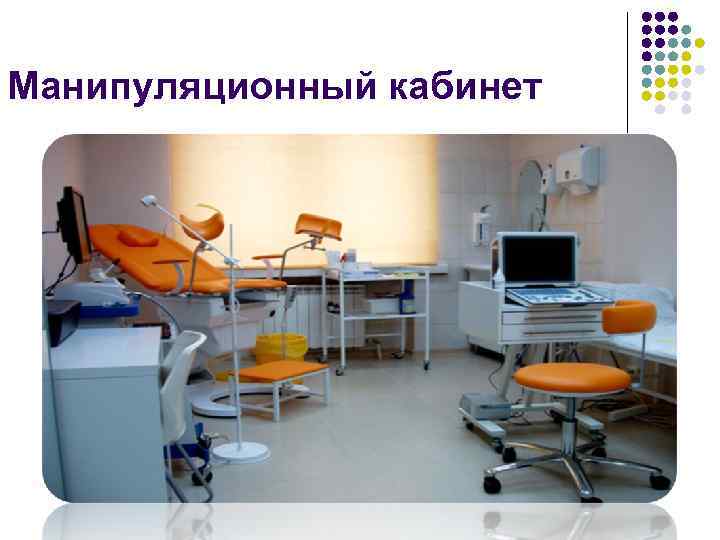 Манипуляционный кабинет